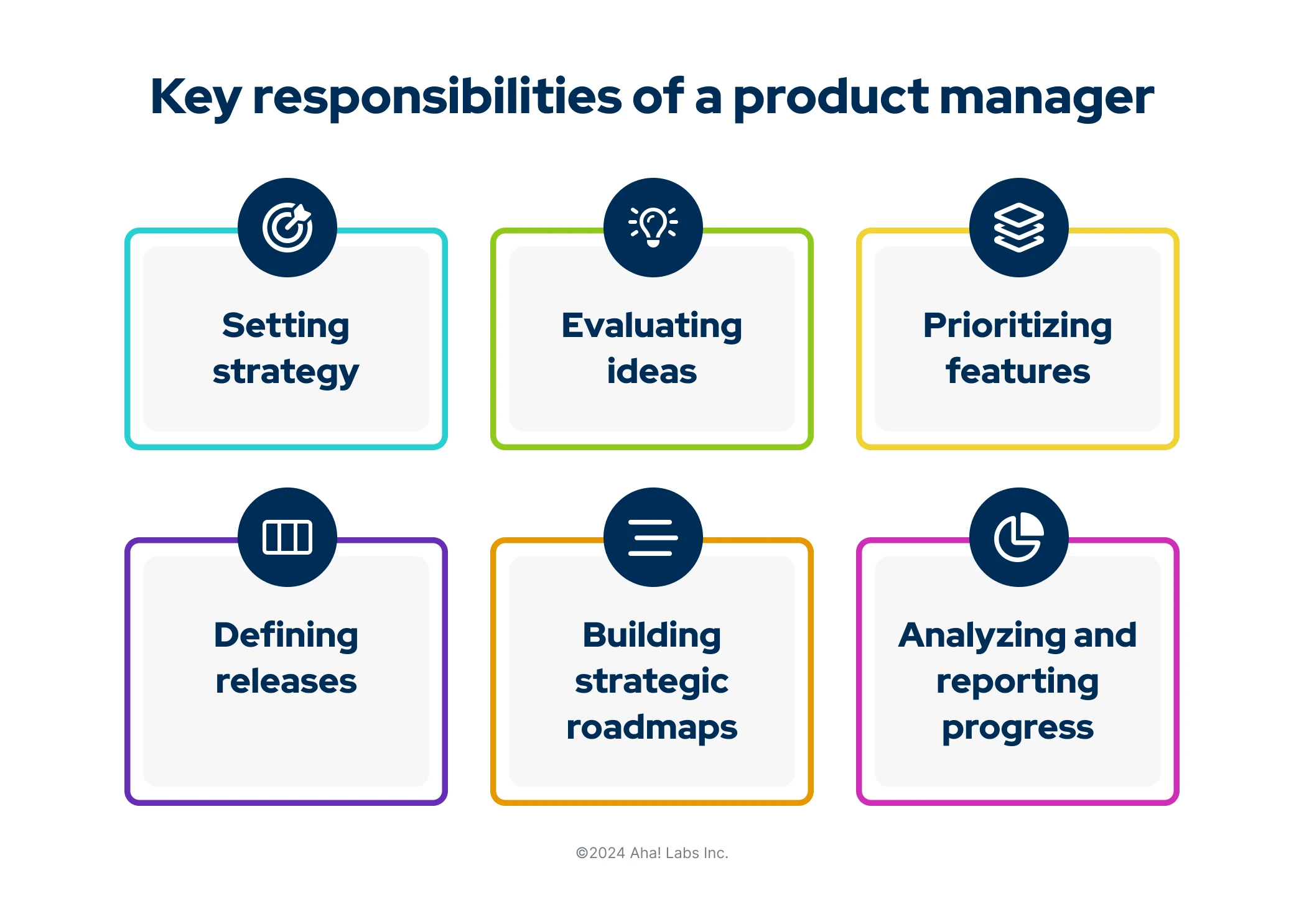 Key responsibilities of a product manager

Setting strategy

Evaluating ideas

Prioritizing features

Defining releases

Building strategic roadmaps

Analyzing and reporting progress

©2024 Aha! Labs Inc.